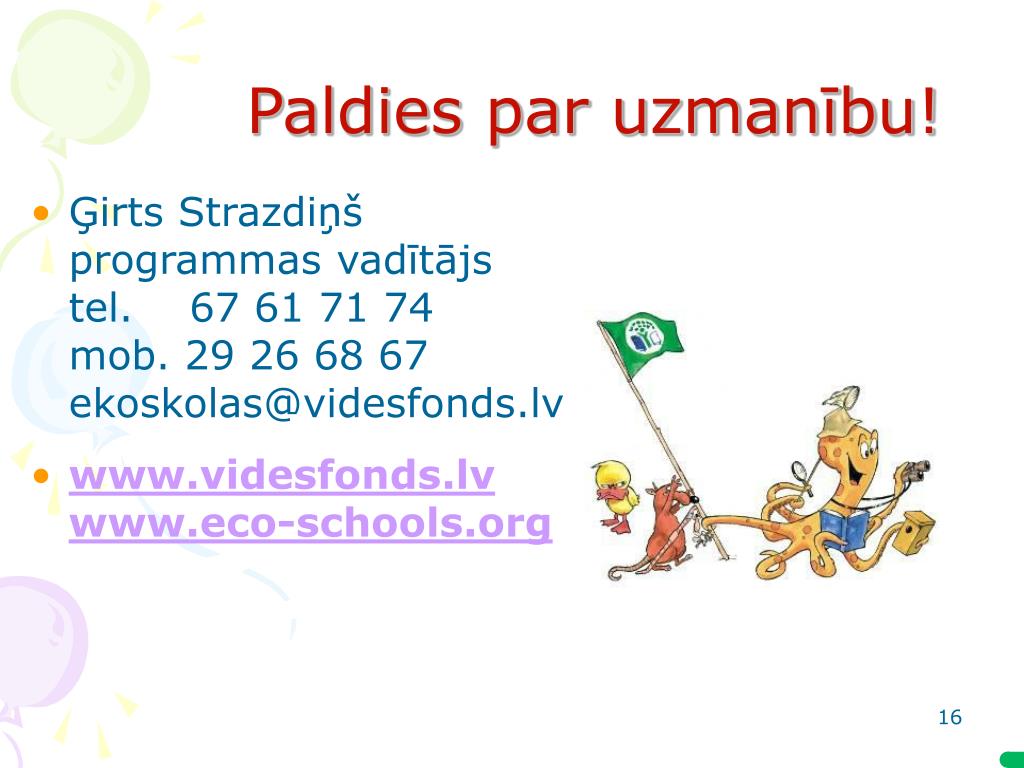 Paldies par uzmanību!

• Ģirts Strazdiņš
programmas vadītājs
tel. 67 61 71 74
mob. 29 26 68 67
ekoskolas@videsfonds.lv

• www.videsfonds.lv
www.eco-schools.org

16